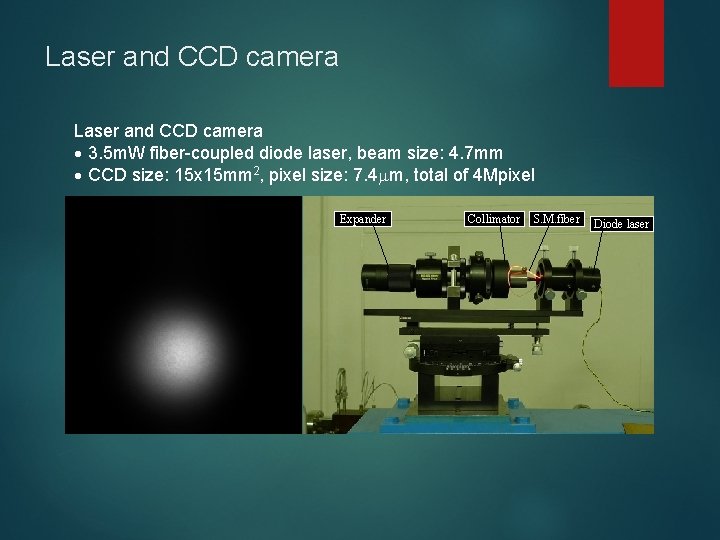 Laser and CCD camera

Laser and CCD camera
• 3.5mW fiber-coupled diode laser, beam size: 4.7mm
• CCD size: 15x15mm$^2$, pixel size: 7.4$\mu$m, total of 4Mpixel

Expander
Collimator
S.M.fiber
Diode laser